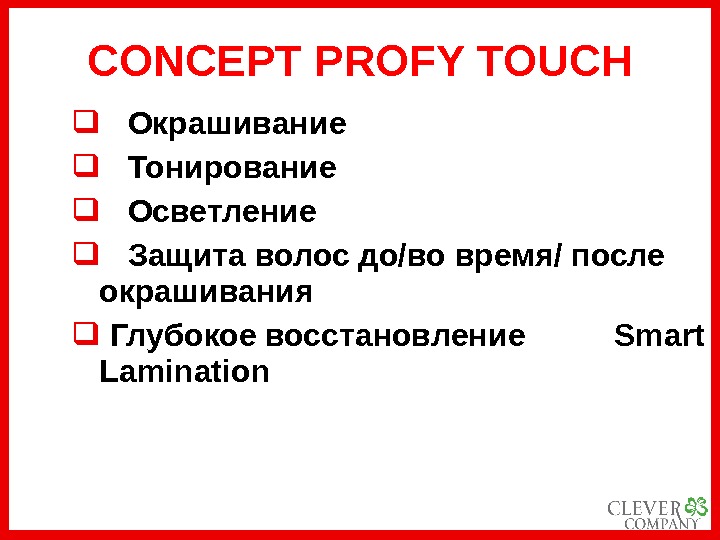 CONCEPT PROFY TOUCH

❑ Окрашивание

❑ Тонирование

❑ Осветление

❑ Защита волос до/во время/ после окрашивания

❑ Глубокое восстановление Smart Lamination

CLEVER COMPANY